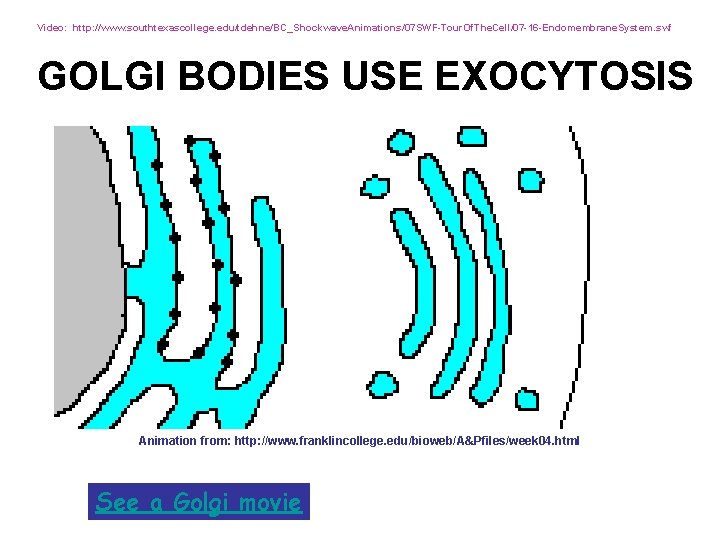 Video: http://www.southtexascollege.edu/tdehne/BC_ShockwaveAnimations/07SWF-TourOfTheCell/07-16-EndomembraneSystem.swf

GOLGI BODIES USE EXOCYTOSIS

Animation from: http://www.franklincollege.edu/bioweb/A&Pfiles/week04.html

See a Golgi movie